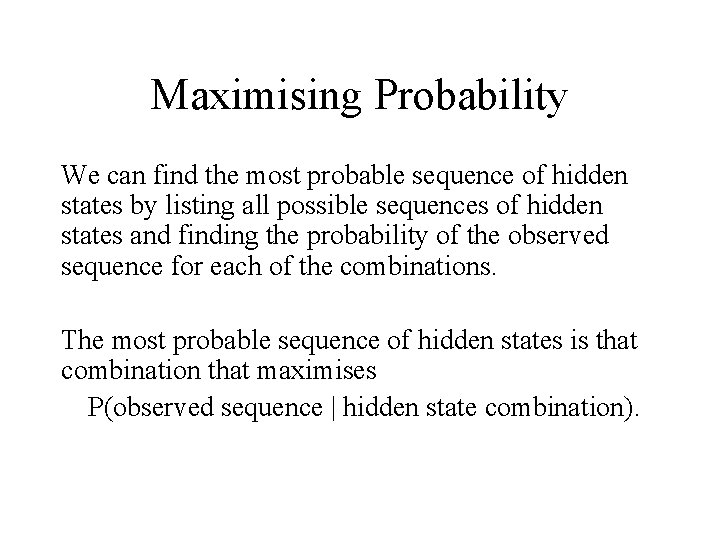 Maximising Probability

We can find the most probable sequence of hidden states by listing all possible sequences of hidden states and finding the probability of the observed sequence for each of the combinations.

The most probable sequence of hidden states is that combination that maximises

P(observed sequence | hidden state combination).